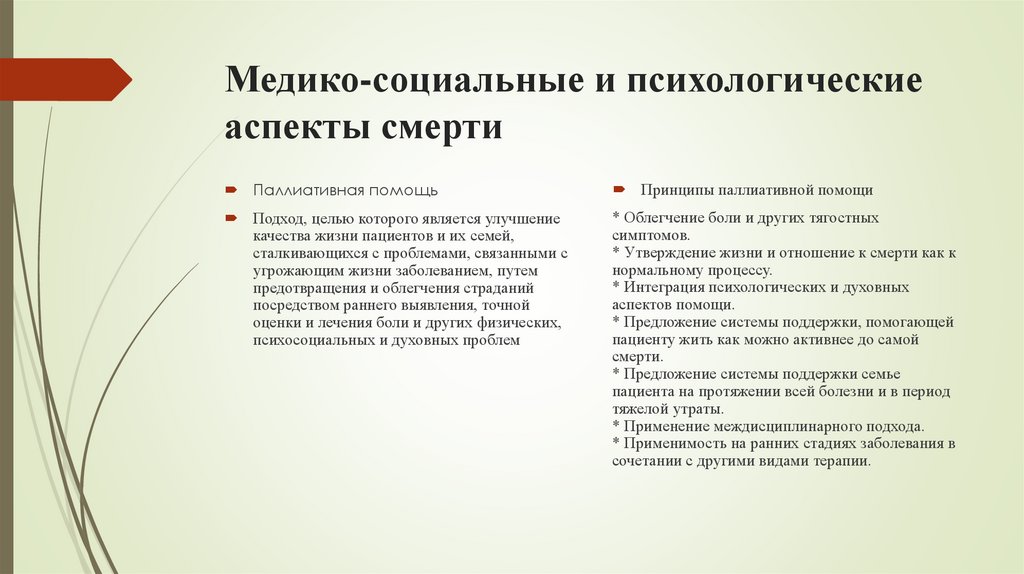 Медико-социальные и психологические аспекты смерти

Паллиативная помощь

Подход, целью которого является улучшение качества жизни пациентов и их семей, сталкивающихся с проблемами, связанными с угрожающим жизни заболеванием, путем предотвращения и облегчения страданий посредством раннего выявления, точной оценки и лечения боли и других физических, психосоциальных и духовных проблем

Принципы паллиативной помощи

* Облегчение боли и других тягостных симптомов.
* Утверждение жизни и отношение к смерти как к нормальному процессу.
* Интеграция психологических и духовных аспектов помощи.
* Предложение системы поддержки, помогающей пациенту жить как можно активнее до самой смерти.
* Предложение системы поддержки семье пациента на протяжении всей болезни и в период тяжелой утраты.
* Применение междисциплинарного подхода.
* Применимость на ранних стадиях заболевания в сочетании с другими видами терапии.